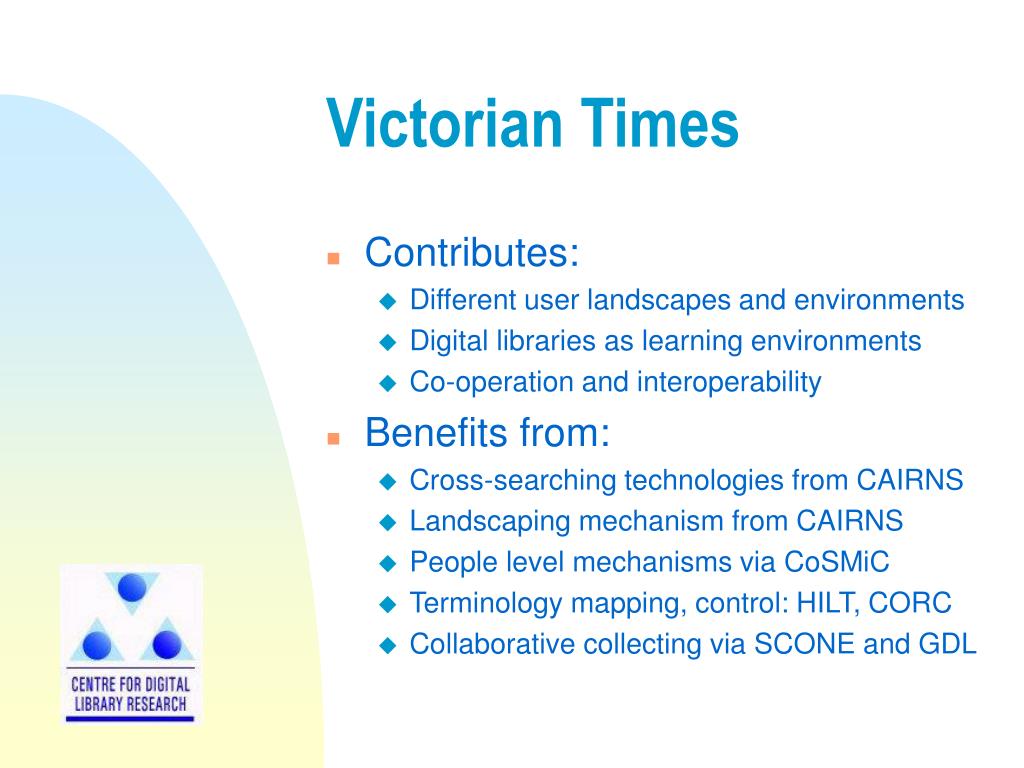 Victorian Times

- Contributes:
  - Different user landscapes and environments
  - Digital libraries as learning environments
  - Co-operation and interoperability
- Benefits from:
  - Cross-searching technologies from CAIRNS
  - Landscaping mechanism from CAIRNS
  - People level mechanisms via CoSMiC
  - Terminology mapping, control: HILT, CORC
  - Collaborative collecting via SCONE and GDL

CENTRE FOR DIGITAL LIBRARY RESEARCH